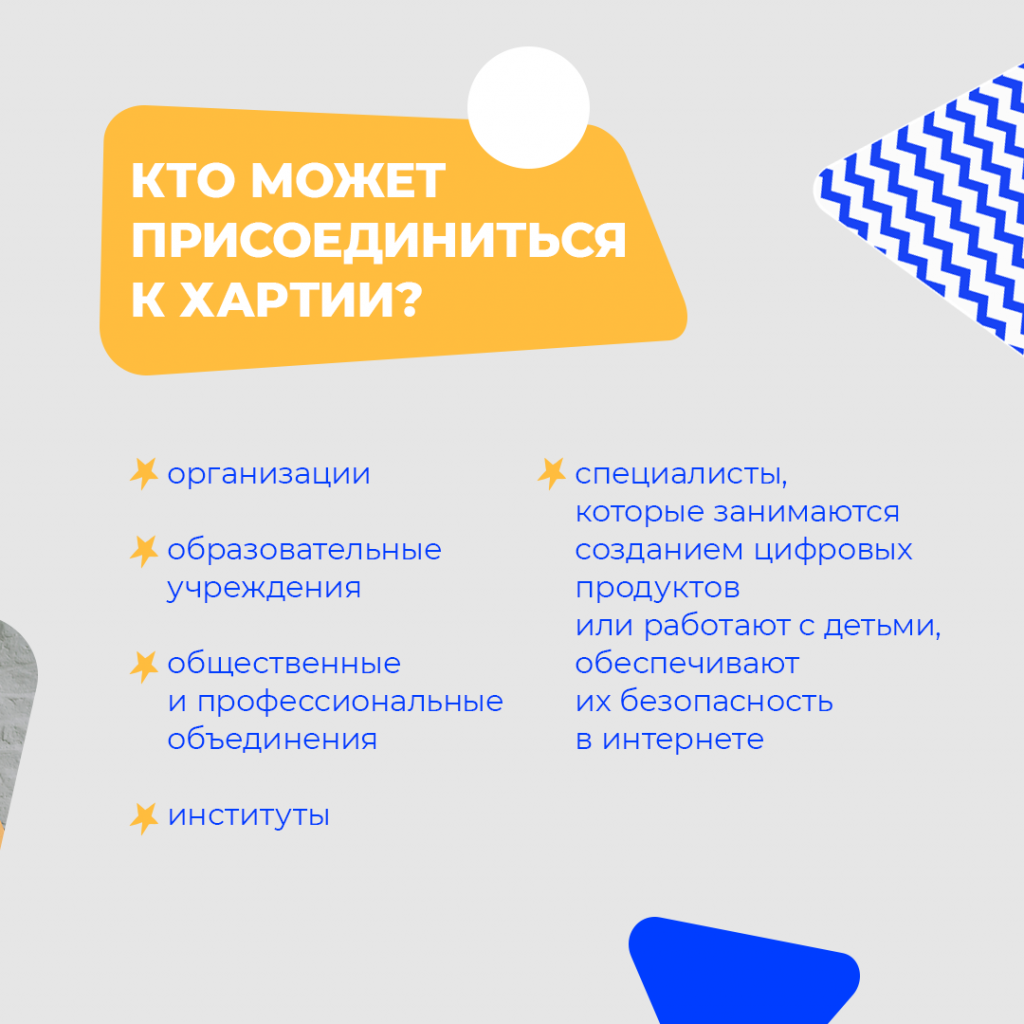 КТО МОЖЕТ ПРИСОЕДИНИТЬСЯ К ХАРТИИ?

организации

образовательные учреждения

общественные и профессиональные объединения

институты

специалисты, которые занимаются созданием цифровых продуктов или работают с детьми, обеспечивают их безопасность в интернете